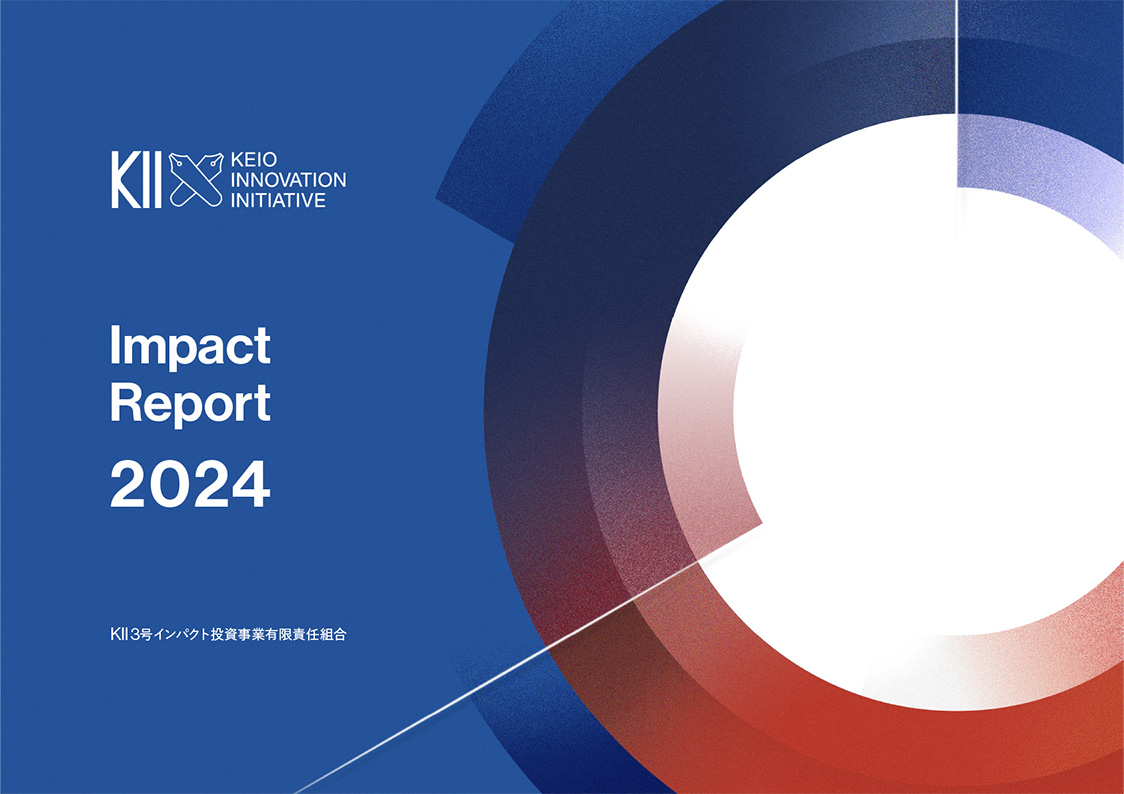 KII KEIO INNOVATION INITIATIVE

Impact Report 2024

KII 3号インパクト投資事業有限責任組合